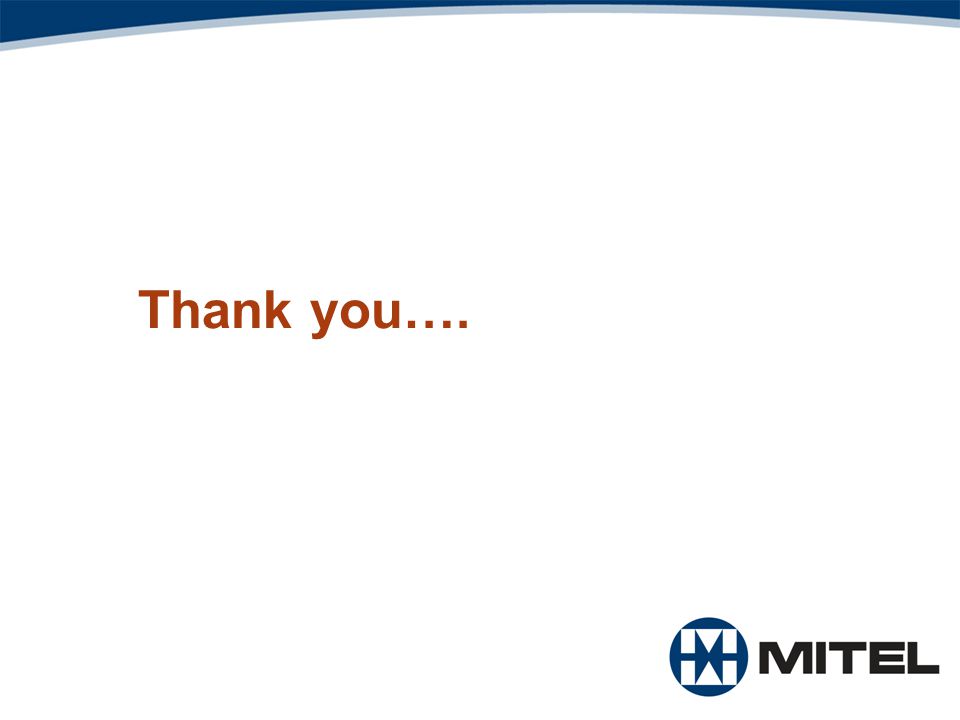 Thank you….

MITEL